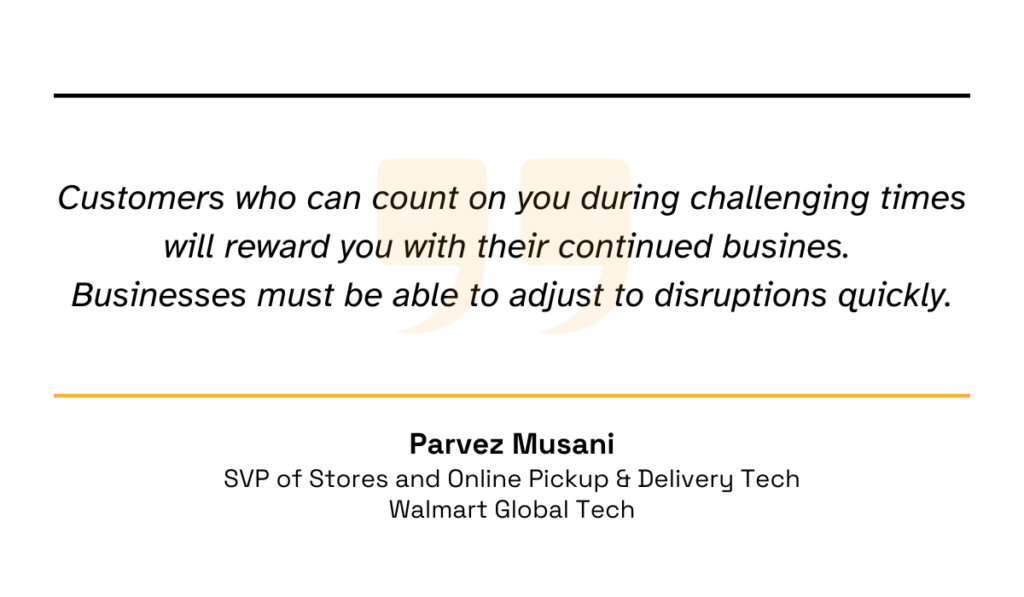 Customers who can count on you during challenging times will reward you with their continued busines. Businesses must be able to adjust to disruptions quickly.

Parvez Musani
SVP of Stores and Online Pickup & Delivery Tech
Walmart Global Tech